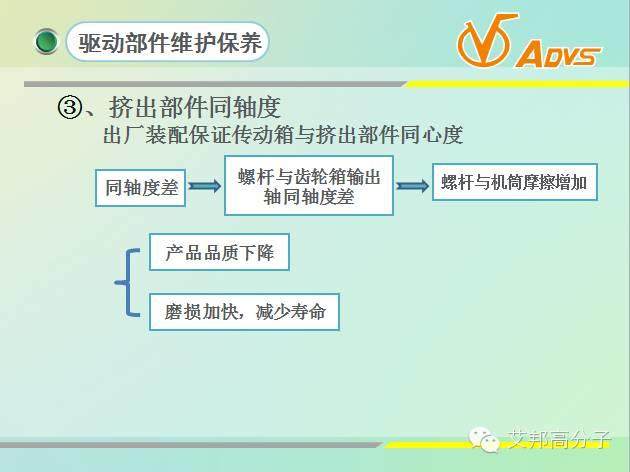 驱动部件维护保养

ADVS

③、挤出部件同轴度
出厂装配保证传动箱与挤出部件同心度

同轴度差

螺杆与齿轮箱输出轴同轴度差

螺杆与机筒摩擦增加

产品品质下降

磨损加快，减少寿命

艾邦高分子